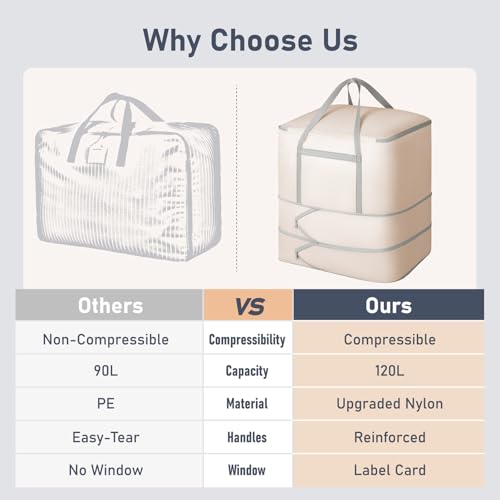 Why Choose Us

| Others | VS | Ours |
|---|---|---|
| Non-Compressible | Compressibility | Compressible |
| 90L | Capacity | 120L |
| PE | Material | Upgraded Nylon |
| Easy-Tear | Handles | Reinforced |
| No Window | Window | Label Card |